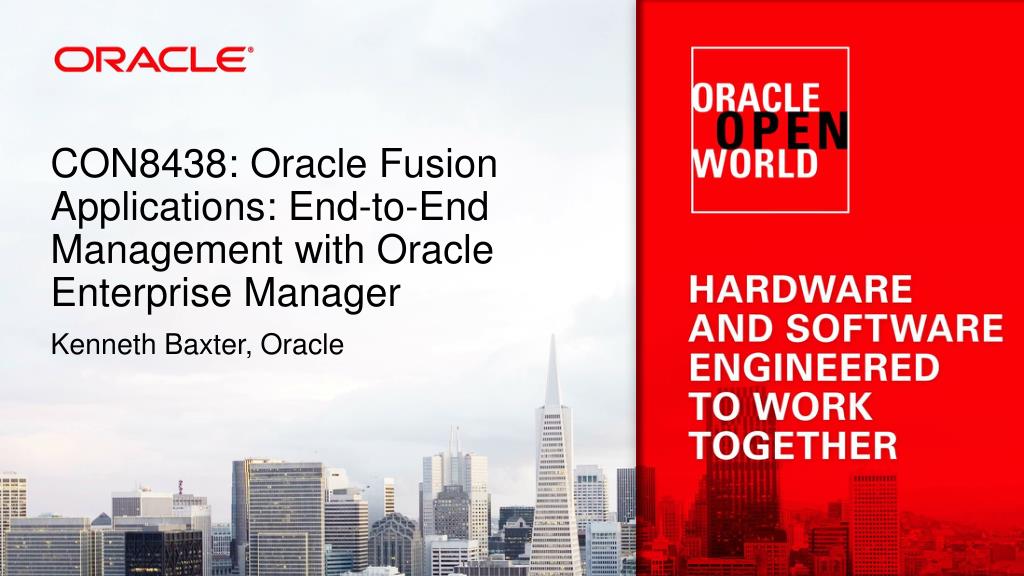 ORACLE®

CON8438: Oracle Fusion Applications: End-to-End Management with Oracle Enterprise Manager

Kenneth Baxter, Oracle

ORACLE
OPEN
WORLD

HARDWARE AND SOFTWARE ENGINEERED TO WORK TOGETHER